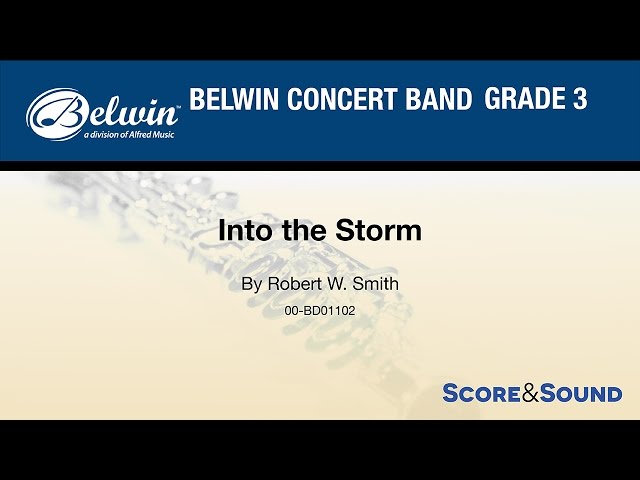 Belwin™
a division of Alfred Music

BELWIN CONCERT BAND GRADE 3

Into the Storm

By Robert W. Smith

00-BD01102

SCORE&SOUND